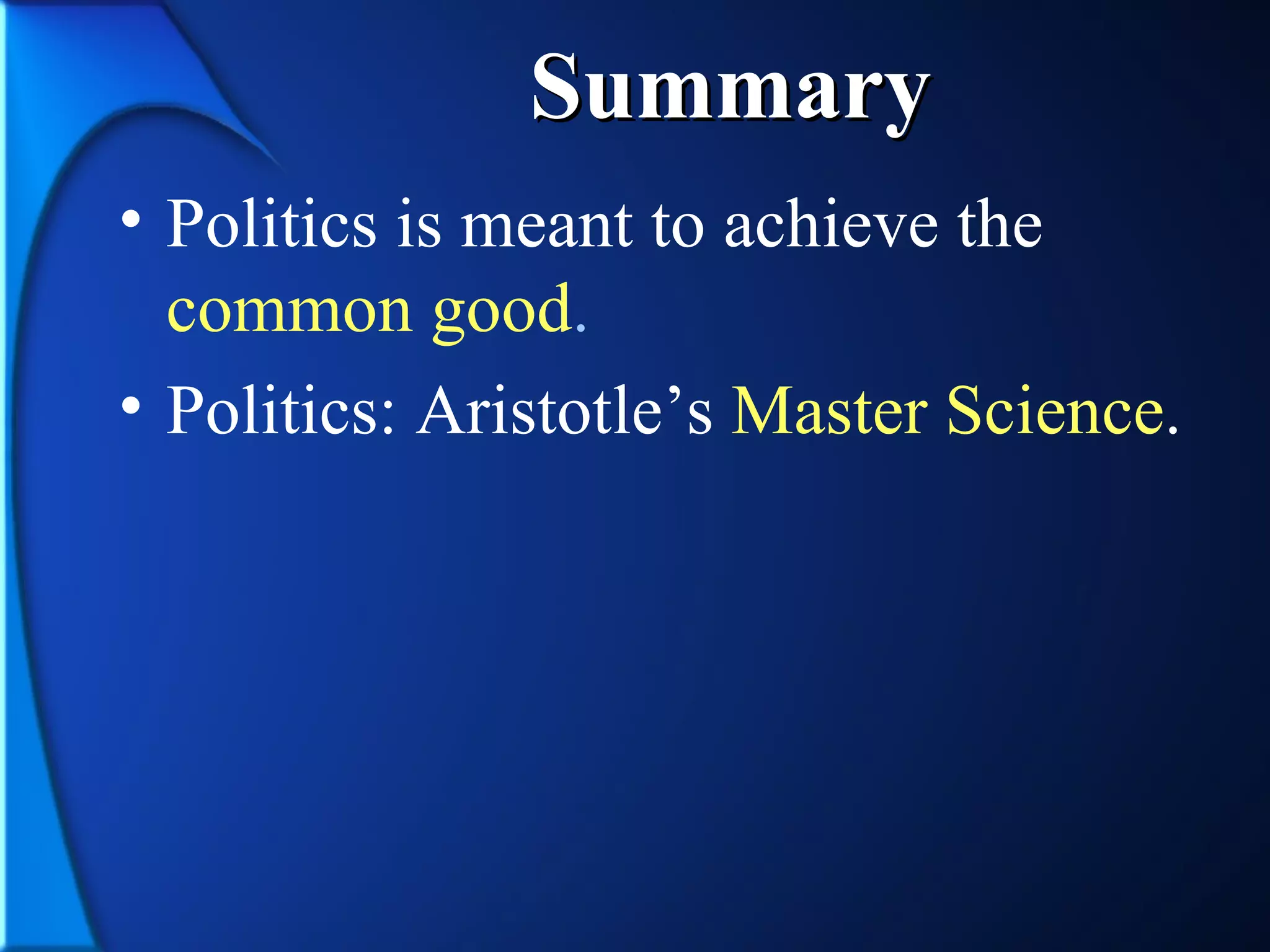 Summary

• Politics is meant to achieve the common good.

• Politics: Aristotle’s Master Science.